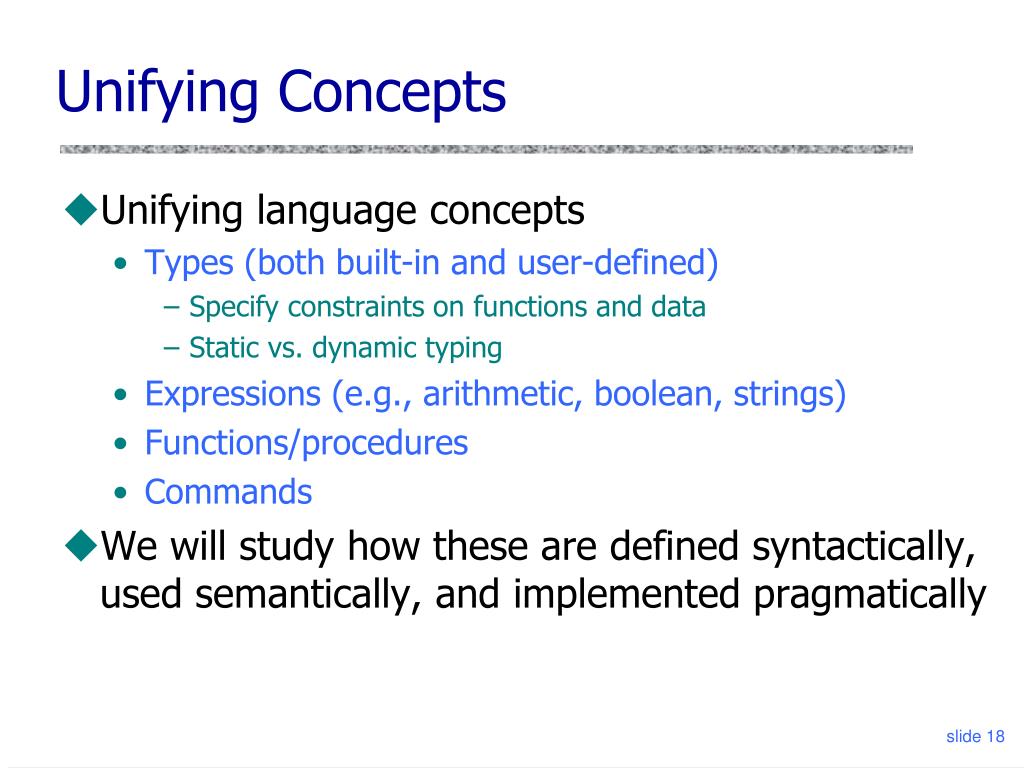 Unifying Concepts

◆Unifying language concepts
• Types (both built-in and user-defined)
– Specify constraints on functions and data
– Static vs. dynamic typing
• Expressions (e.g., arithmetic, boolean, strings)
• Functions/procedures
• Commands

◆We will study how these are defined syntactically, used semantically, and implemented pragmatically

slide 18